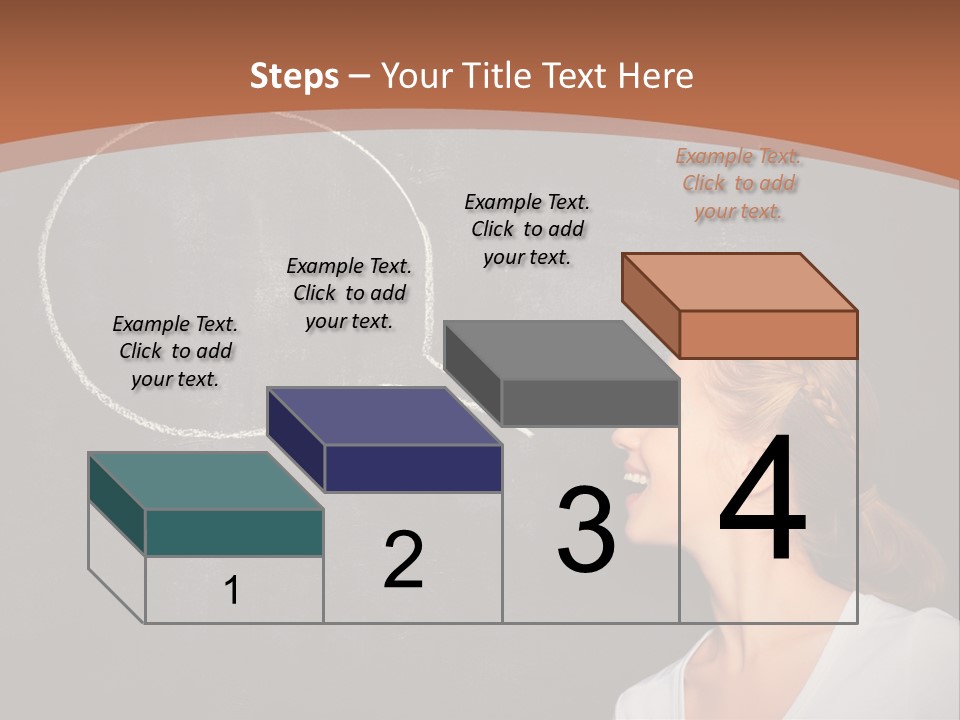 Steps – Your Title Text Here

Example Text. Click to add your text.

Example Text. Click to add your text.

Example Text. Click to add your text.

Example Text. Click to add your text.

1

2

3

4